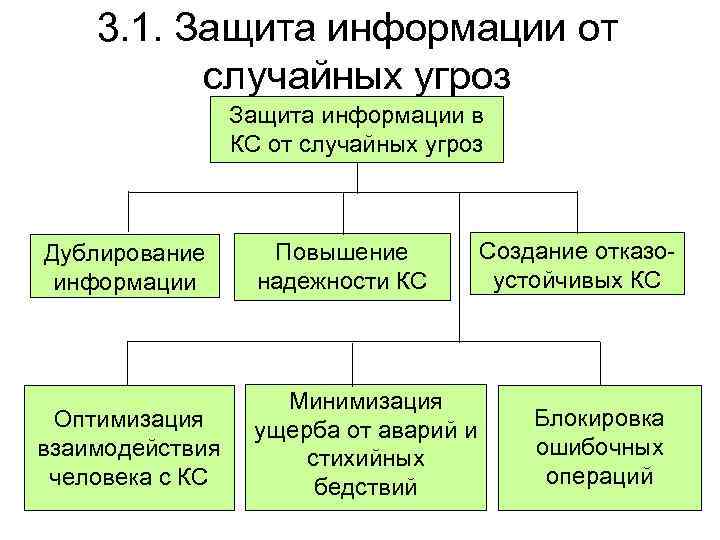 3.1. Защита информации от случайных угроз

Защита информации в КС от случайных угроз

Дублирование информации

Повышение надежности КС

Создание отказоустойчивых КС

Оптимизация взаимодействия человека с КС

Минимизация ущерба от аварий и стихийных бедствий

Блокировка ошибочных операций